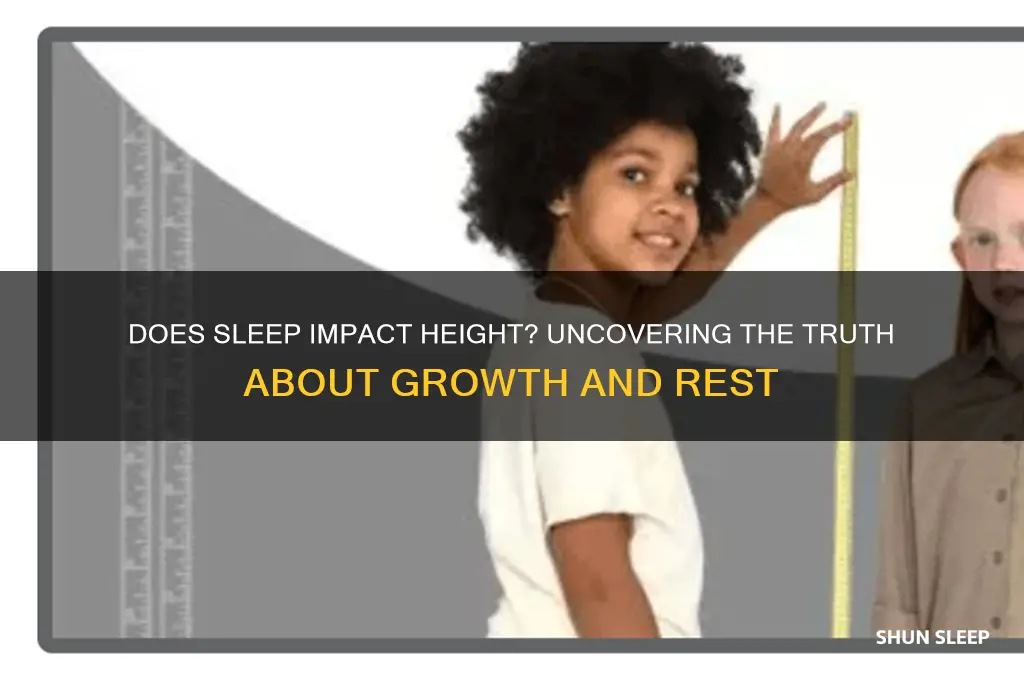 DOES SLEEP IMPACT HEIGHT? UNCOVERING THE TRUTH ABOUT GROWTH AND REST

SHUN SLEEP